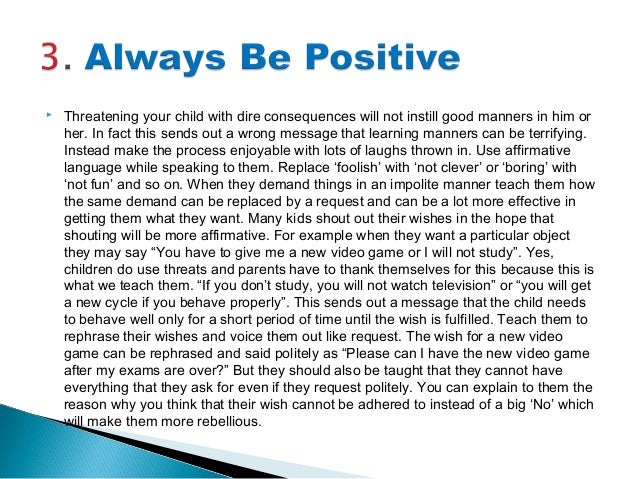 3. Always Be Positive

Threatening your child with dire consequences will not instill good manners in him or her. In fact this sends out a wrong message that learning manners can be terrifying. Instead make the process enjoyable with lots of laughs thrown in. Use affirmative language while speaking to them. Replace ‘foolish’ with ‘not clever’ or ‘boring’ with ‘not fun’ and so on. When they demand things in an impolite manner teach them how the same demand can be replaced by a request and can be a lot more effective in getting them what they want. Many kids shout out their wishes in the hope that shouting will be more affirmative. For example when they want a particular object they may say “You have to give me a new video game or I will not study”. Yes, children do use threats and parents have to thank themselves for this because this is what we teach them. “If you don’t study, you will not watch television” or “you will get a new cycle if you behave properly”. This sends out a message that the child needs to behave well only for a short period of time until the wish is fulfilled. Teach them to rephrase their wishes and voice them out like request. The wish for a new video game can be rephrased and said politely as “Please can I have the new video game after my exams are over?” But they should also be taught that they cannot have everything that they ask for even if they request politely. You can explain to them the reason why you think that their wish cannot be adhered to instead of a big ‘No’ which will make them more rebellious.